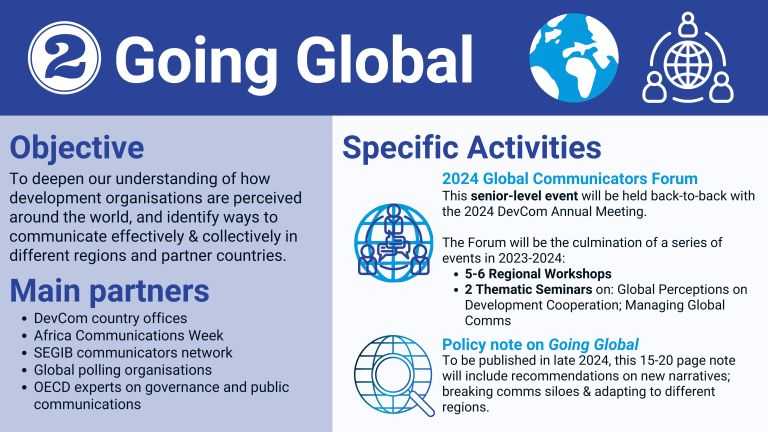 2 Going Global

Objective

To deepen our understanding of how development organisations are perceived around the world, and identify ways to communicate effectively & collectively in different regions and partner countries.

Main partners

- DevCom country offices
- Africa Communications Week
- SEGIB communicators network
- Global polling organisations
- OECD experts on governance and public communications

Specific Activities

2024 Global Communicators Forum

This senior-level event will be held back-to-back with the 2024 DevCom Annual Meeting.

The Forum will be the culmination of a series of events in 2023-2024:

- 5-6 Regional Workshops
- 2 Thematic Seminars on: Global Perceptions on Development Cooperation; Managing Global Comms

Policy note on Going Global

To be published in late 2024, this 15-20 page note will include recommendations on new narratives; breaking comms siloes & adapting to different regions.